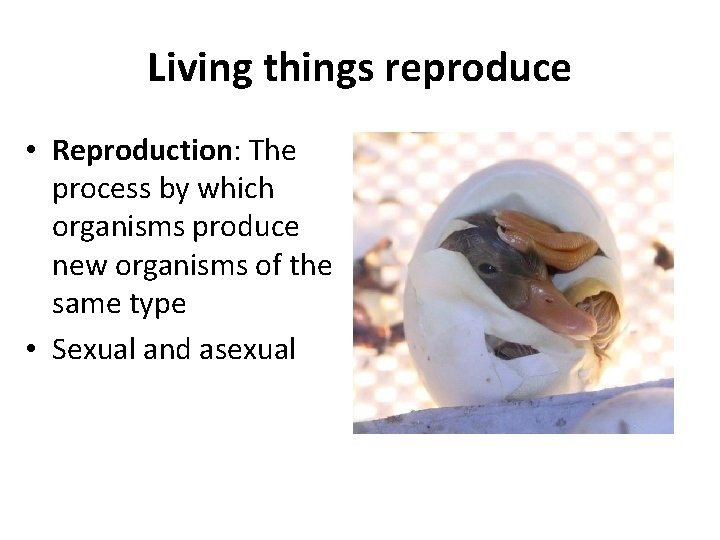 Living things reproduce

• Reproduction: The process by which organisms produce new organisms of the same type
• Sexual and asexual